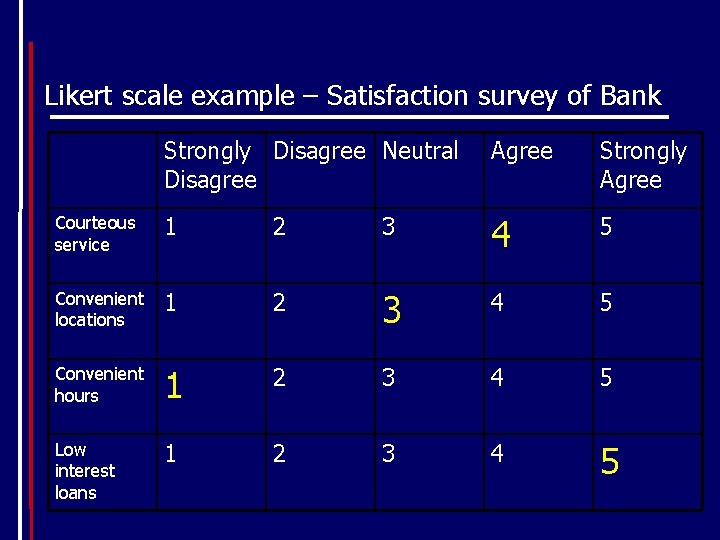 Likert scale example – Satisfaction survey of Bank

| | Strongly Disagree | Disagree | Neutral | Agree | Strongly Agree |
|---|---|---|---|---|---|
| Courteous service | 1 | 2 | 3 | 4 | 5 |
| Convenient locations | 1 | 2 | 3 | 4 | 5 |
| Convenient hours | 1 | 2 | 3 | 4 | 5 |
| Low interest loans | 1 | 2 | 3 | 4 | 5 |